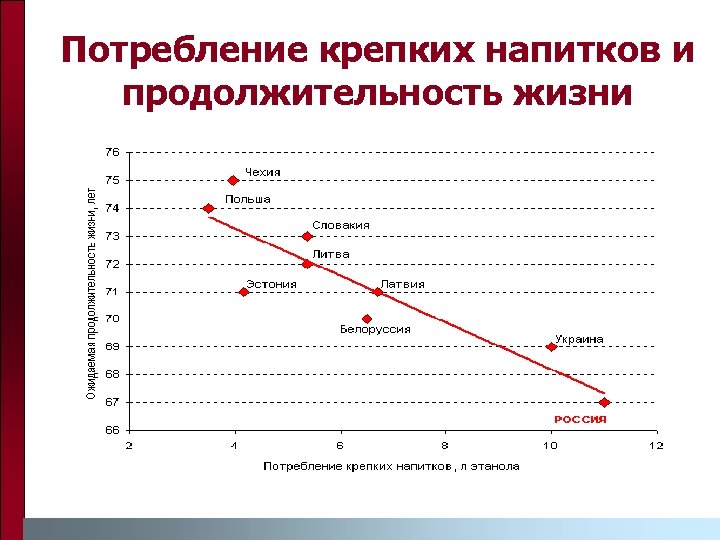 Потребление крепких напитков и продолжительность жизни

Ожидаемая продолжительность жизни, лет

76
75
74
73
72
71
70
69
68
67
66

Чехия
Польша
Словакия
Литва
Эстония
Латвия
Белоруссия
Украина
РОССИЯ

2
4
6
8
10
12

Потребление крепких напитков , л этанола